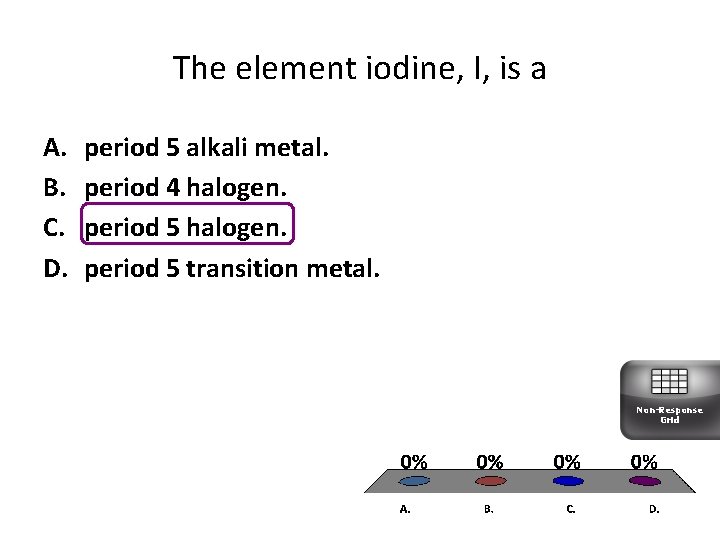 The element iodine, I, is a

A. period 5 alkali metal.
B. period 4 halogen.
C. period 5 halogen.
D. period 5 transition metal.

Non-Response Grid

0% 0% 0% 0%

A. B. C. D.